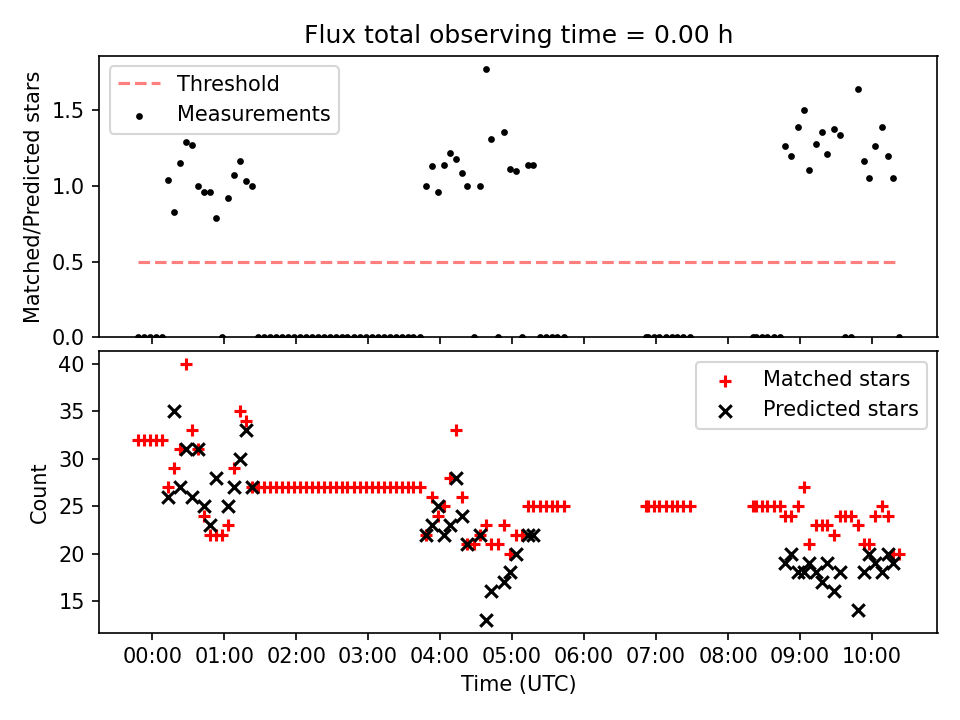 Flux total observing time = 0.00 h

Threshold
Measurements

Matched/Predicted stars

1.5
1.0
0.5
0.0

Matched stars
Predicted stars

Count

40
35
30
25
20
15

00:00 01:00 02:00 03:00 04:00 05:00 06:00 07:00 08:00 09:00 10:00

Time (UTC)